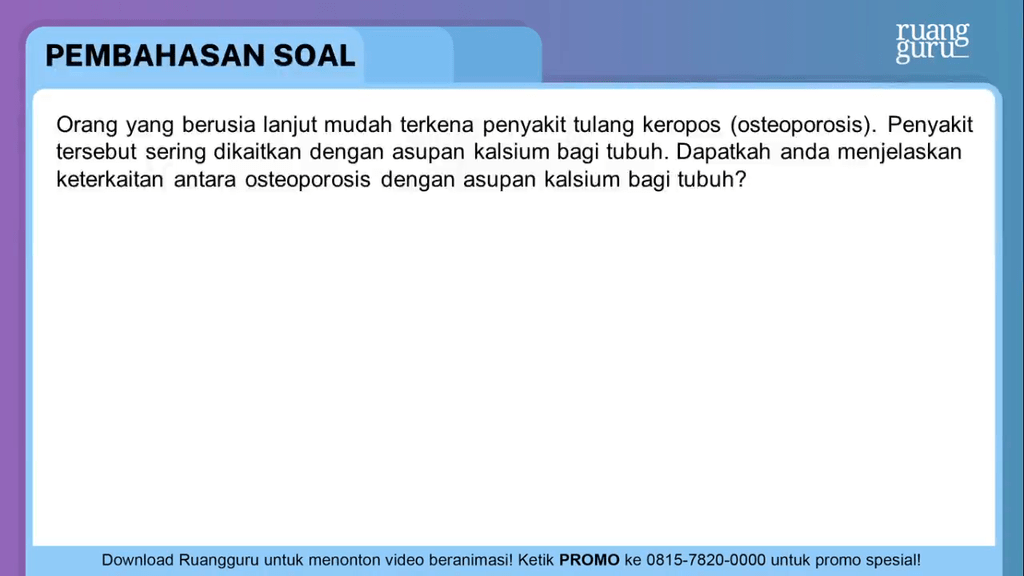 PEMBAHASAN SOAL

ruang guru

Orang yang berusia lanjut mudah terkena penyakit tulang keropos (osteoporosis). Penyakit tersebut sering dikaitkan dengan asupan kalsium bagi tubuh. Dapatkah anda menjelaskan keterkaitan antara osteoporosis dengan asupan kalsium bagi tubuh?

Download Ruangguru untuk menonton video beranimasi! Ketik PROMO ke 0815-7820-0000 untuk promo spesial!